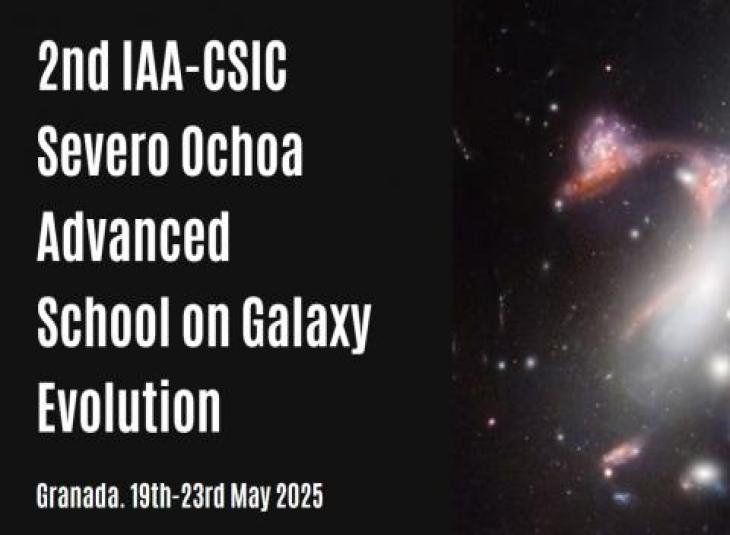 2nd IAA-CSIC Severo Ochoa Advanced School on Galaxy Evolution

Granada. 19th-23rd May 2025